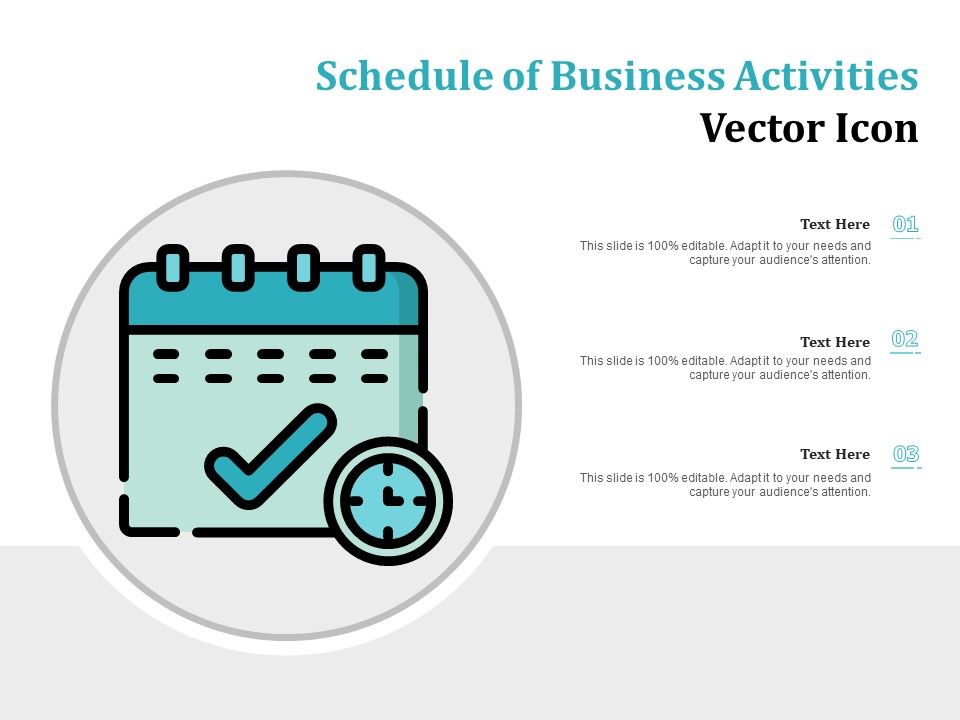 Schedule of Business Activities Vector Icon

Text Here
01
This slide is 100% editable. Adapt it to your needs and capture your audience's attention.

Text Here
02
This slide is 100% editable. Adapt it to your needs and capture your audience's attention.

Text Here
03
This slide is 100% editable. Adapt it to your needs and capture your audience's attention.